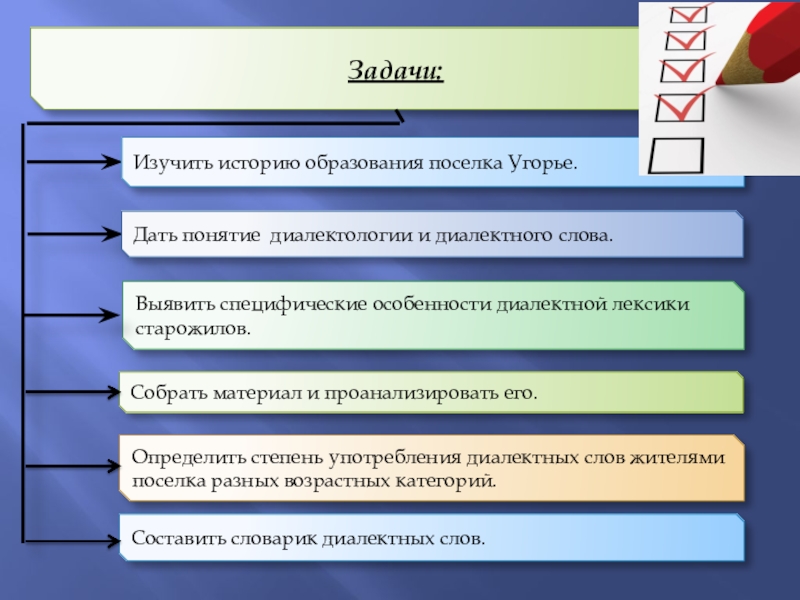 Задачи:

Изучить историю образования поселка Угорье.

Дать понятие диалектологии и диалектного слова.

Выявить специфические особенности диалектной лексики старожилов.

Собрать материал и проанализировать его.

Определить степень употребления диалектных слов жителями поселка разных возрастных категорий.

Составить словарик диалектных слов.